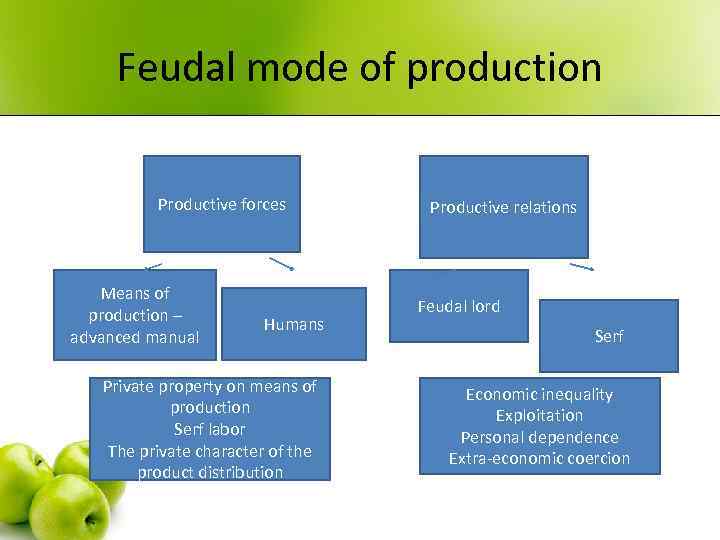 Feudal mode of production

Productive forces

Means of production – advanced manual

Humans

Private property on means of production
Serf labor
The private character of the product distribution

Productive relations

Feudal lord

Serf

Economic inequality
Exploitation
Personal dependence
Extra-economic coercion